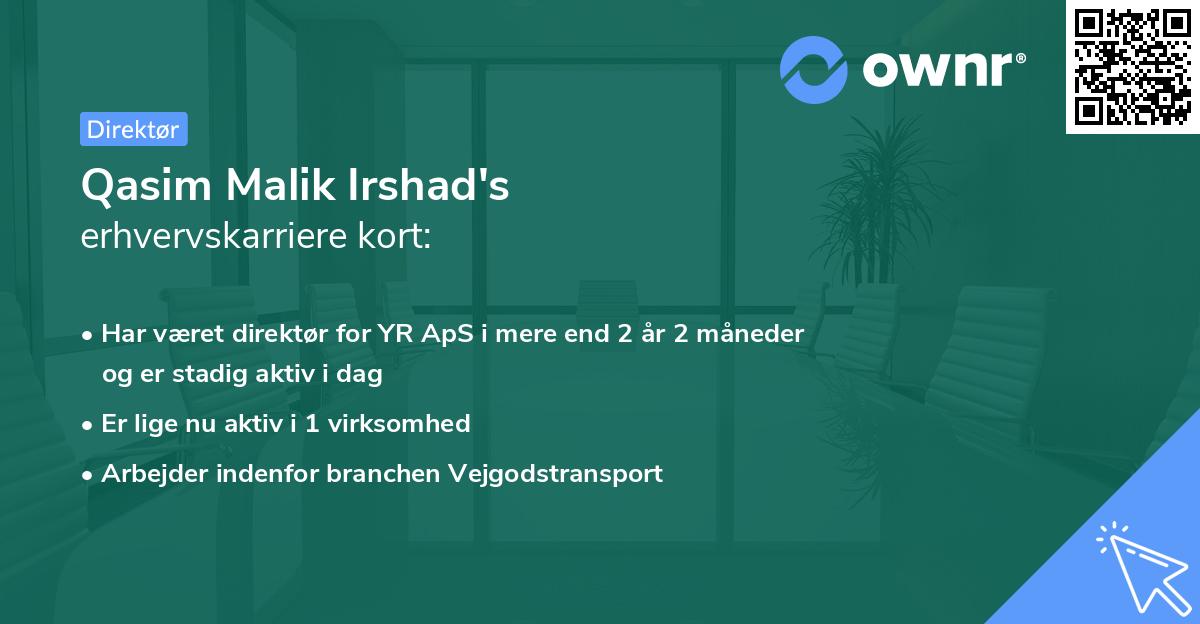 ownr®

Direktør

Qasim Malik Irshad's
erhvervskarriere kort:

• Har været direktør for YR ApS i mere end 2 år 2 måneder og er stadig aktiv i dag
• Er lige nu aktiv i 1 virksomhed
• Arbejder indenfor branchen Vejgodstransport